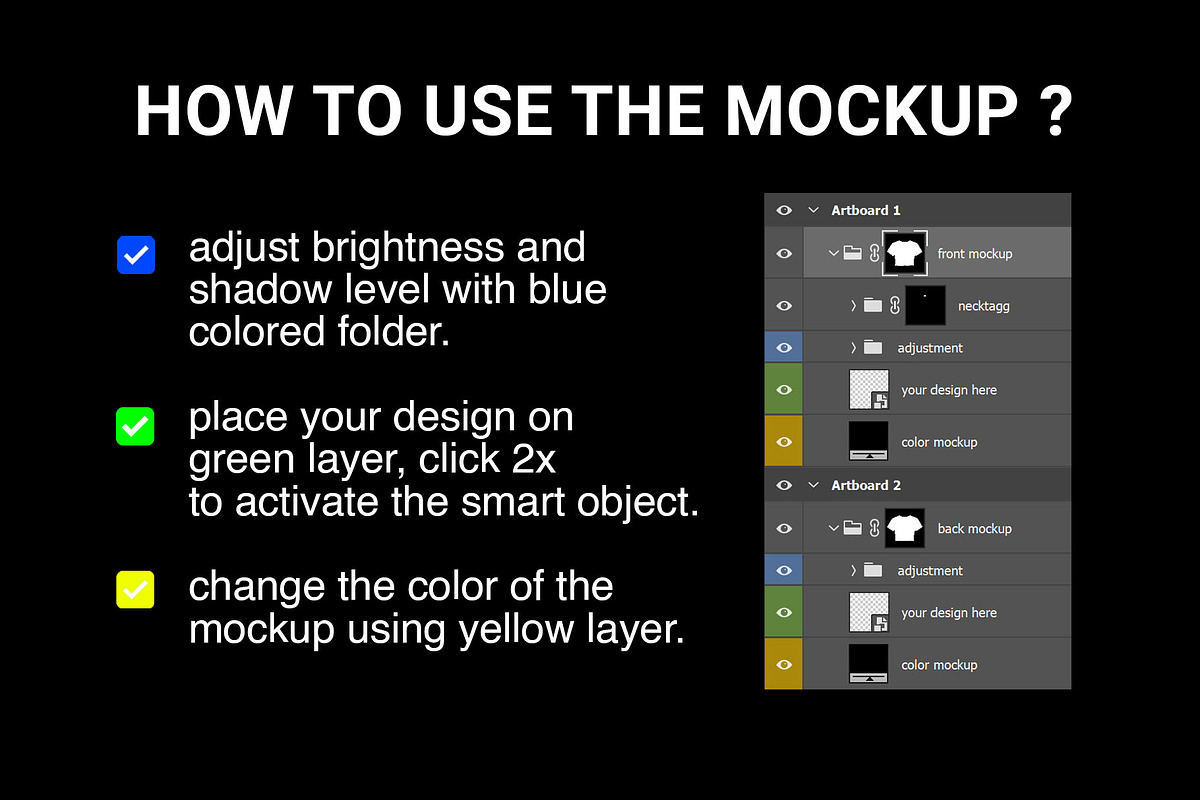 HOW TO USE THE MOCKUP ?

adjust brightness and shadow level with blue colored folder.

place your design on green layer, click 2x to activate the smart object.

change the color of the mockup using yellow layer.

Artboard 1
front mockup
necktagg
adjustment
your design here
color mockup
Artboard 2
back mockup
adjustment
your design here
color mockup